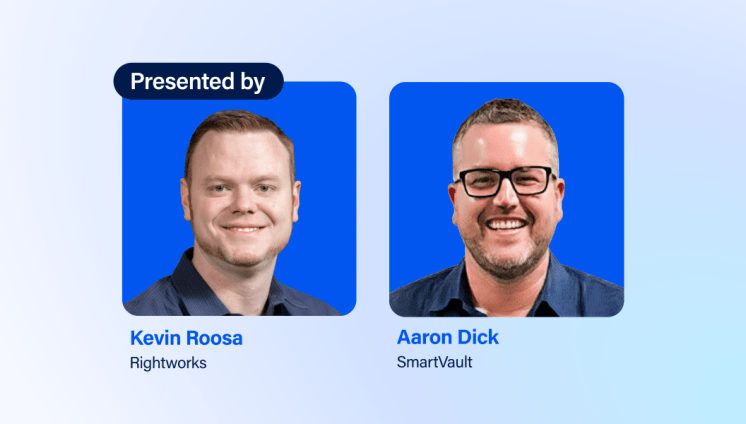 Presented by

Kevin Roosa
Rightworks

Aaron Dick
SmartVault